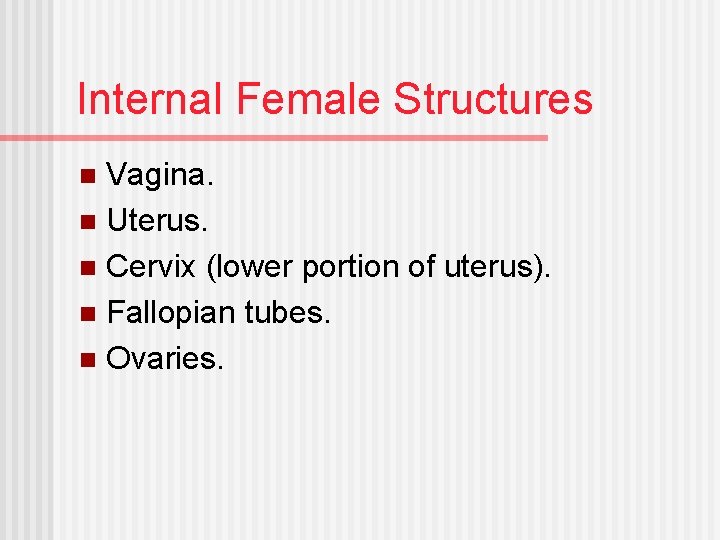 Internal Female Structures

- Vagina.
- Uterus.
- Cervix (lower portion of uterus).
- Fallopian tubes.
- Ovaries.